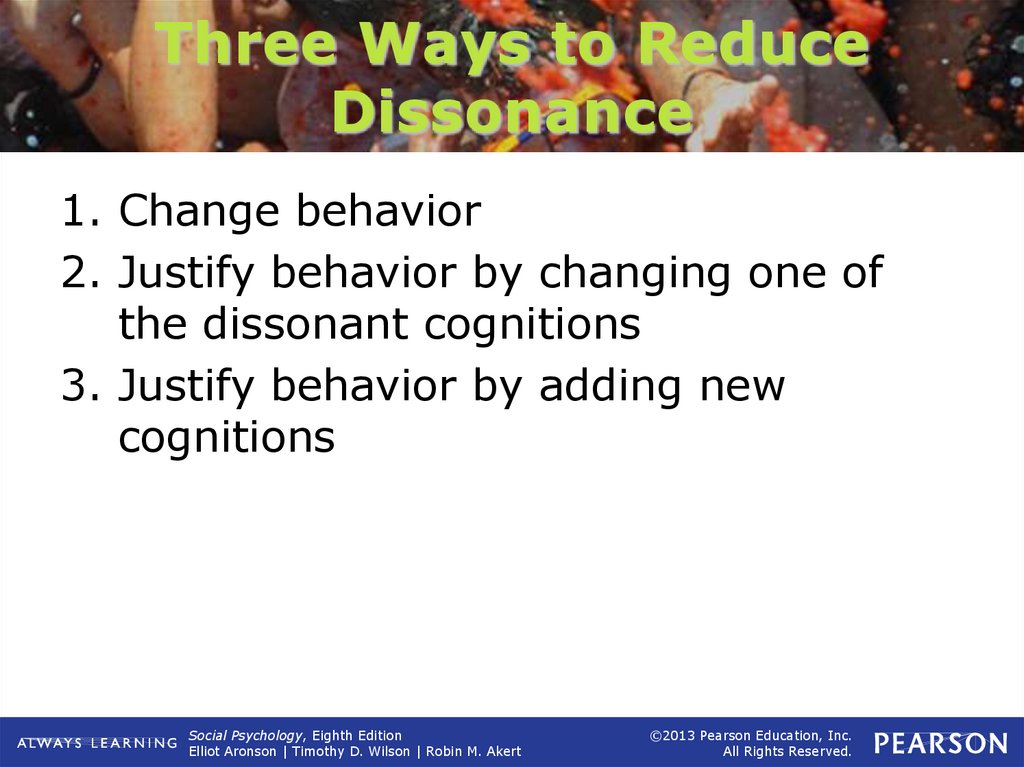 Three Ways to Reduce Dissonance

1. Change behavior
2. Justify behavior by changing one of the dissonant cognitions
3. Justify behavior by adding new cognitions

ALWAYS LEARNING

Social Psychology, Eighth Edition
Elliot Aronson | Timothy D. Wilson | Robin M. Akert

©2013 Pearson Education, Inc.
All Rights Reserved.

PEARSON